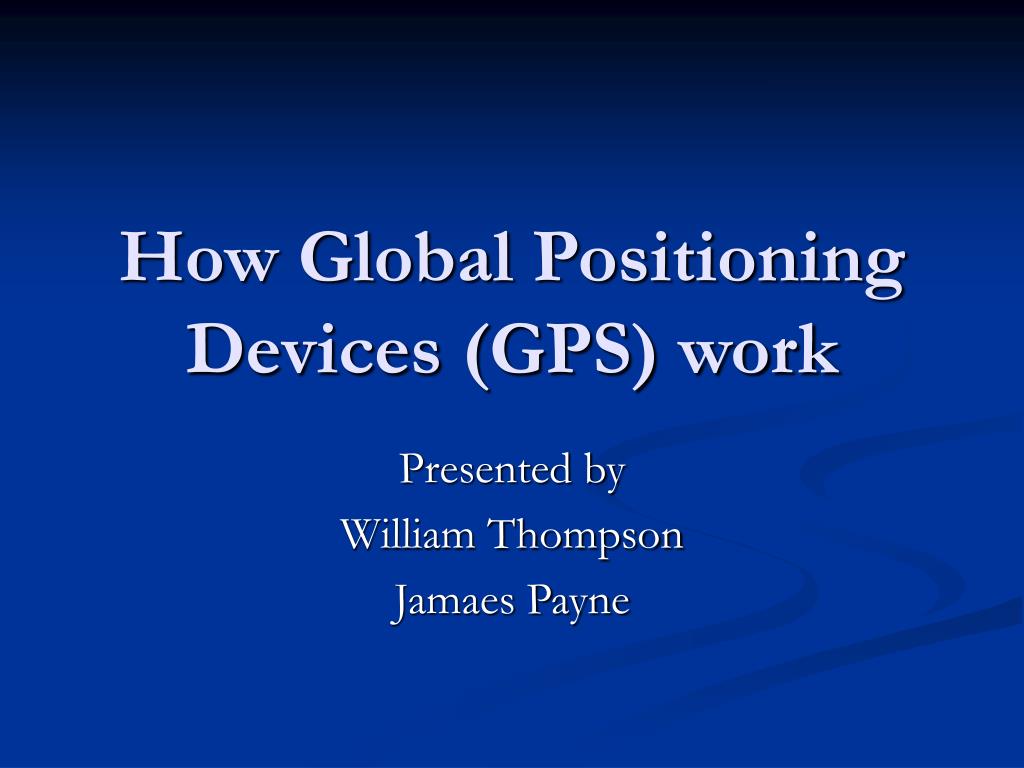 How Global Positioning Devices (GPS) work

Presented by

William Thompson

Jamaes Payne